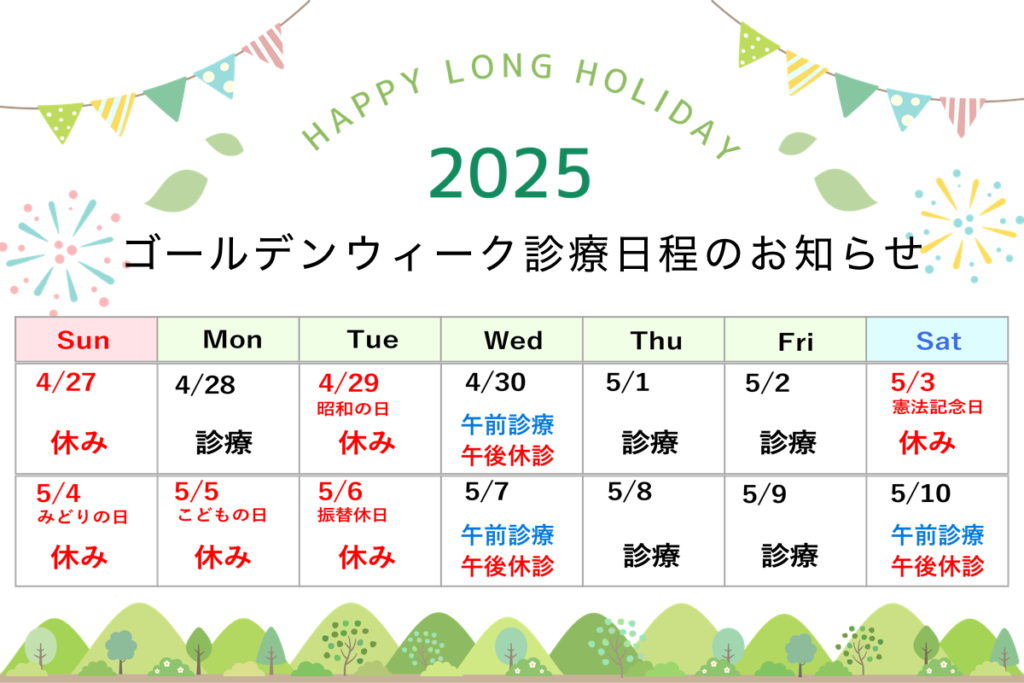 HAPPY LONG HOLIDAY

2025

ゴールデンウィーク診療日程のお知らせ

| Sun | Mon | Tue | Wed | Thu | Fri | Sat |
|---|---|---|---|---|---|---|
| 4/27 休み | 4/28 診療 | 4/29 昭和の日 休み | 4/30 午前診療 午後休診 | 5/1 診療 | 5/2 診療 | 5/3 憲法記念日 休み |
| 5/4 みどりの日 休み | 5/5 こどもの日 休み | 5/6 振替休日 休み | 5/7 午前診療 午後休診 | 5/8 診療 | 5/9 診療 | 5/10 午前診療 午後休診 |